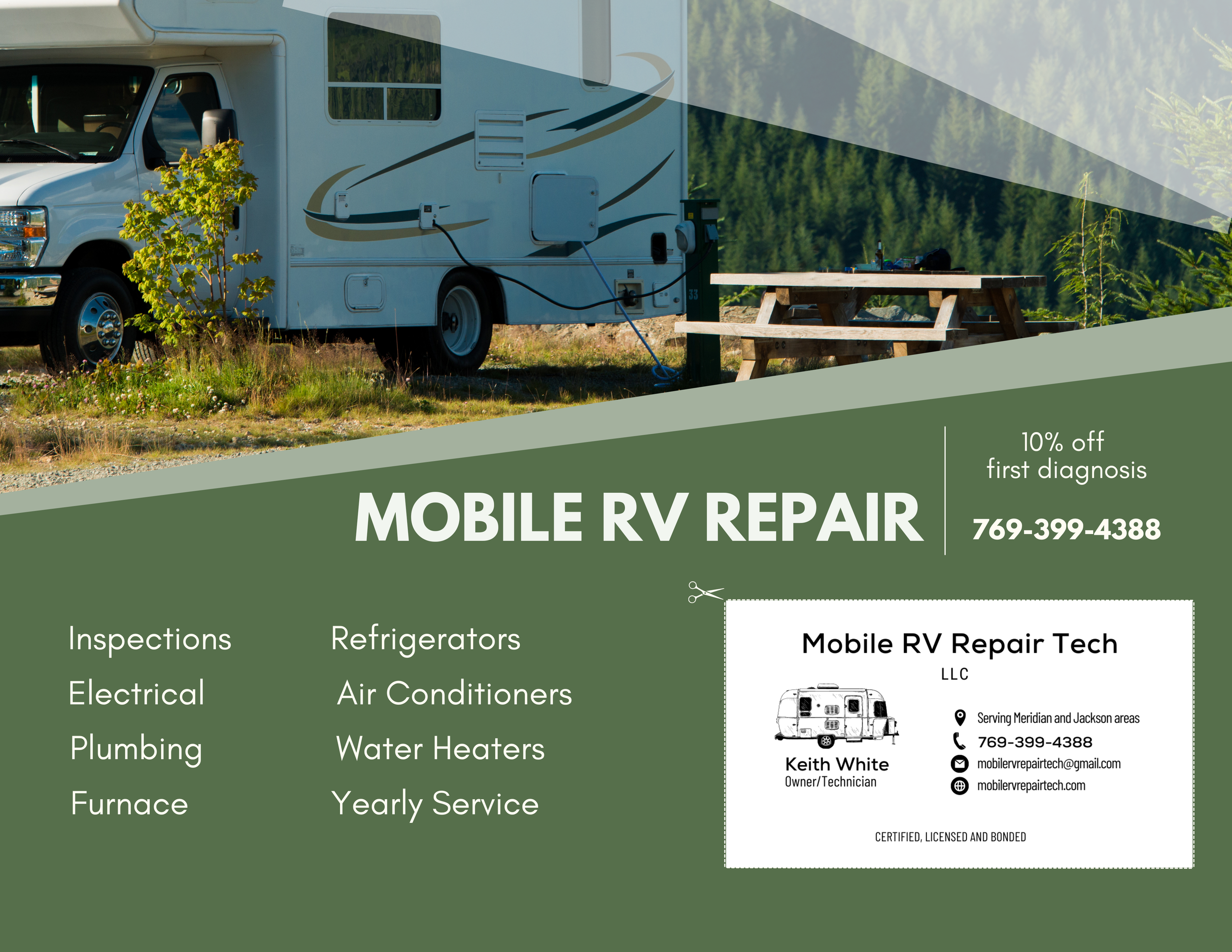 33

MOBILE RV REPAIR

10% off
first diagnosis

769-399-4388

Inspections
Electrical
Plumbing
Furnace

Refrigerators
Air Conditioners
Water Heaters
Yearly Service

Mobile RV Repair Tech
LLC

Keith White
Owner/Technician

Serving Meridian and Jackson areas
769-399-4388
mobilervrepairtech@gmail.com
mobilervrepairtech.com

CERTIFIED, LICENSED AND BONDED